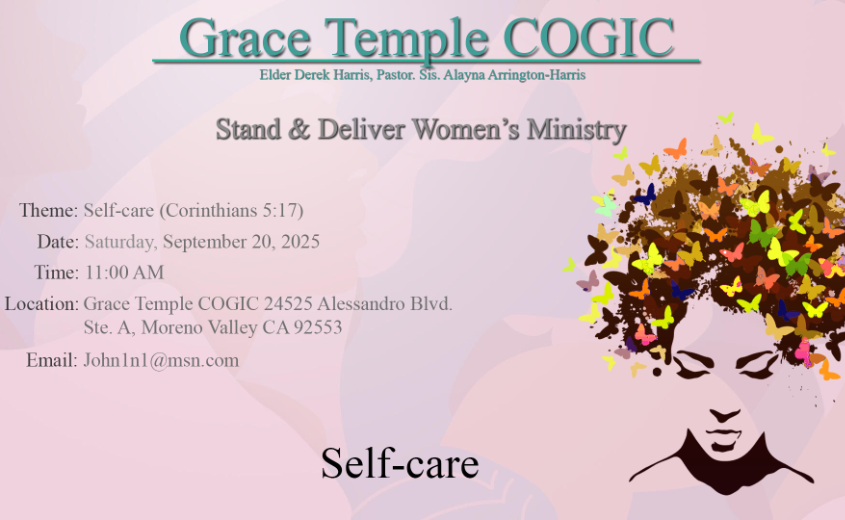 Grace Temple COGIC
Elder Derek Harris, Pastor. Sis. Alayna Arrington-Harris

Stand & Deliver Women's Ministry

Theme: Self-care (Corinthians 5:17)
Date: Saturday, September 20, 2025
Time: 11:00 AM
Location: Grace Temple COGIC 24525 Alessandro Blvd. Ste. A, Moreno Valley CA 92553
Email: John1n1@msn.com

Self-care